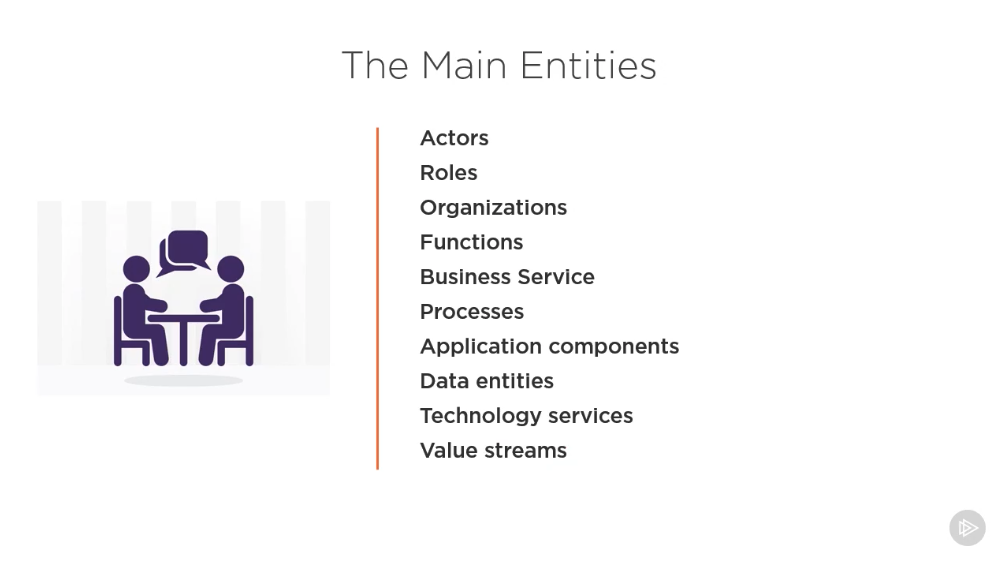 The Main Entities

Actors
Roles
Organizations
Functions
Business Service
Processes
Application components
Data entities
Technology services
Value streams